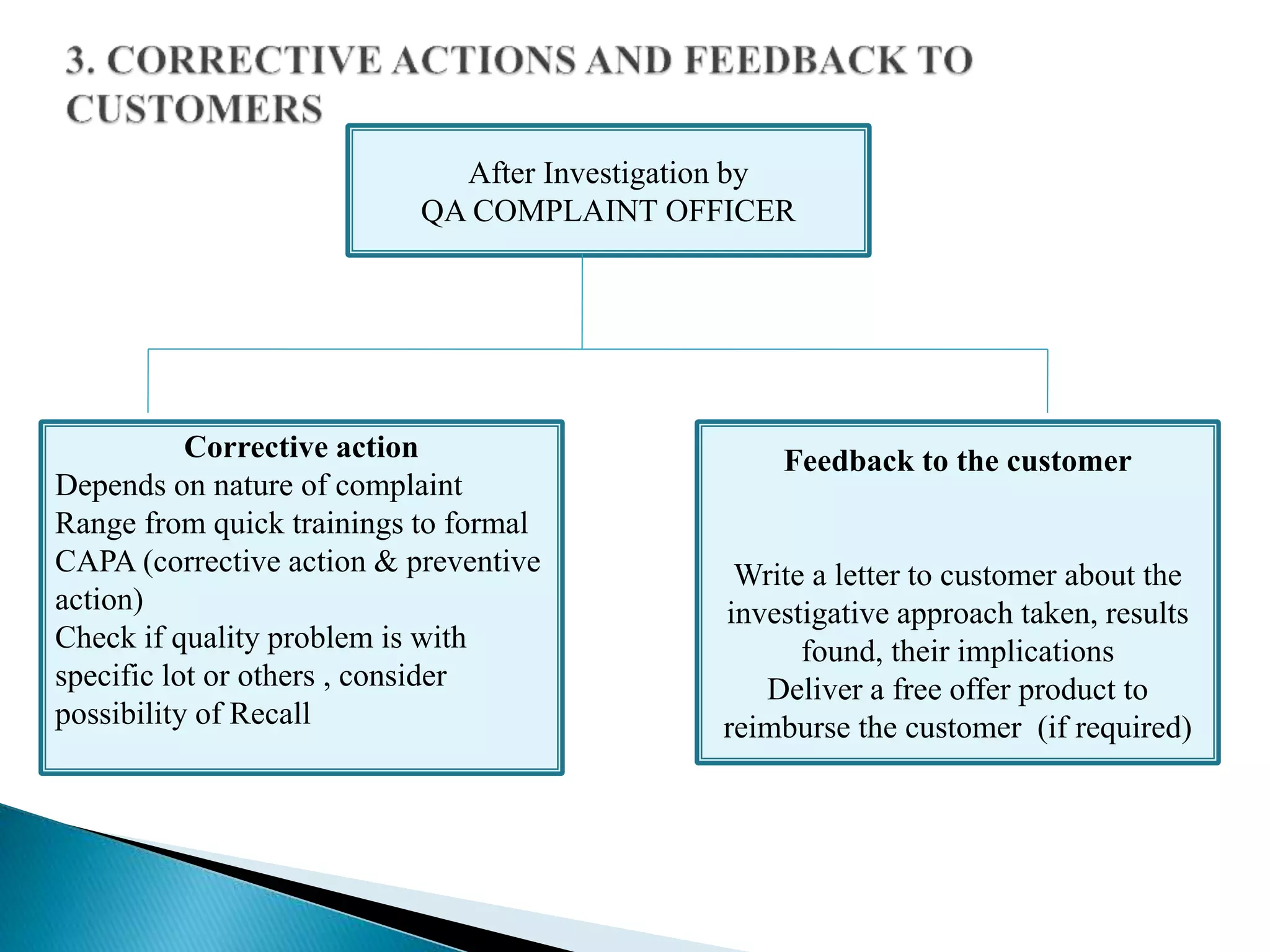 3. CORRECTIVE ACTIONS AND FEEDBACK TO CUSTOMERS

After Investigation by
QA COMPLAINT OFFICER

Corrective action
Depends on nature of complaint
Range from quick trainings to formal CAPA (corrective action & preventive action)
Check if quality problem is with specific lot or others , consider possibility of Recall

Feedback to the customer

Write a letter to customer about the investigative approach taken, results found, their implications
Deliver a free offer product to reimburse the customer (if required)